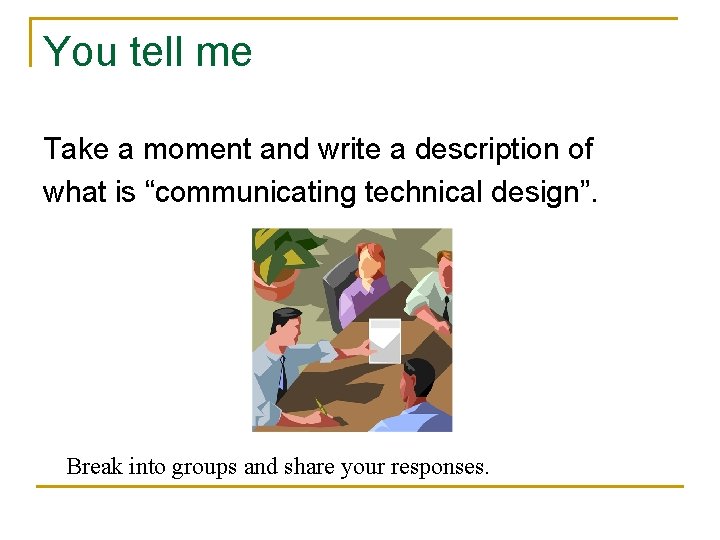 You tell me

Take a moment and write a description of what is “communicating technical design”.

Break into groups and share your responses.